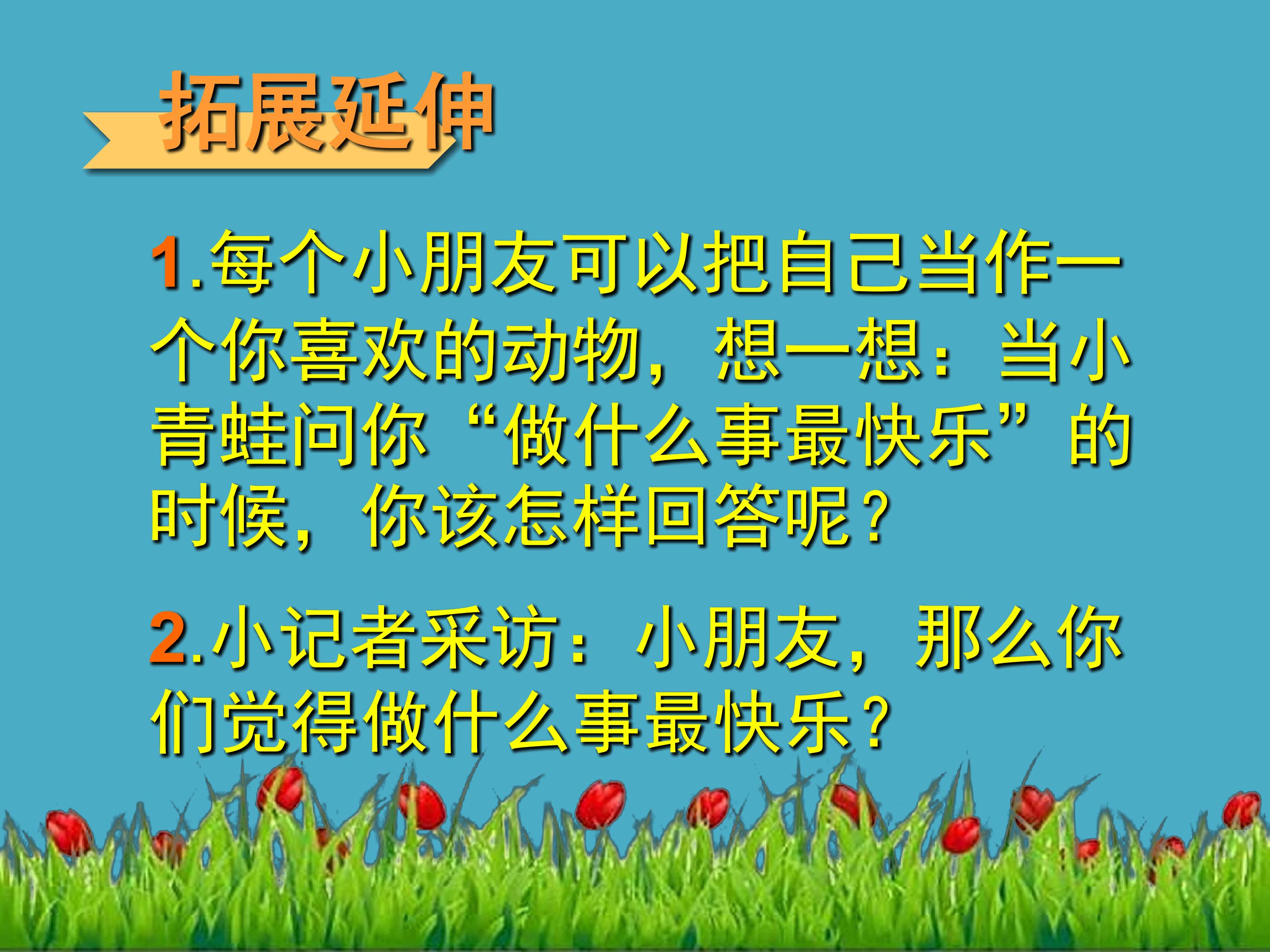 拓展延伸

1.每个小朋友可以把自己当作一个你喜欢的动物，想一想：当小青蛙问你“做什么事最快乐”的时候，你该怎样回答呢？

2.小记者采访：小朋友，那么你们觉得做什么事最快乐？